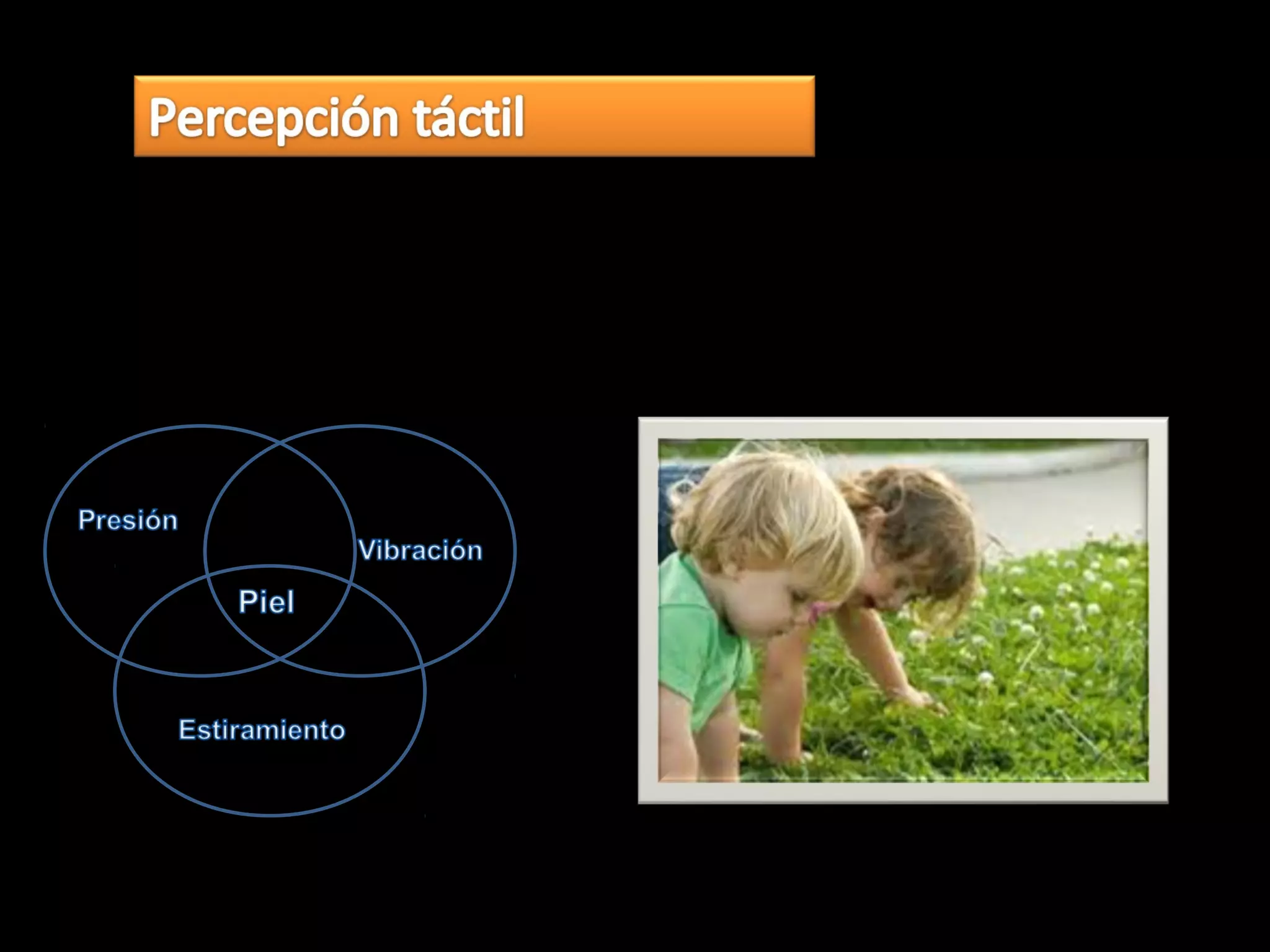 Percepción táctil

Presión

Vibración

Piel

Estiramiento